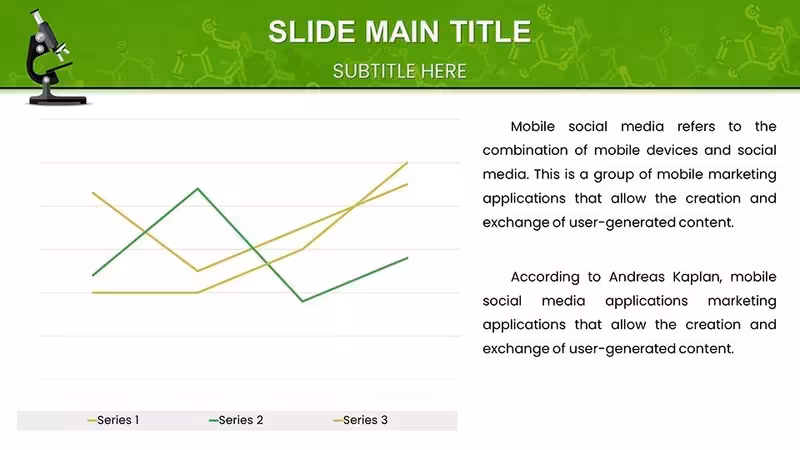 SLIDE MAIN TITLE

SUBTITLE HERE

Series 1 Series 2 Series 3

Mobile social media refers to the combination of mobile devices and social media. This is a group of mobile marketing applications that allow the creation and exchange of user-generated content.

According to Andreas Kaplan, mobile social media applications marketing applications that allow the creation and exchange of user-generated content.